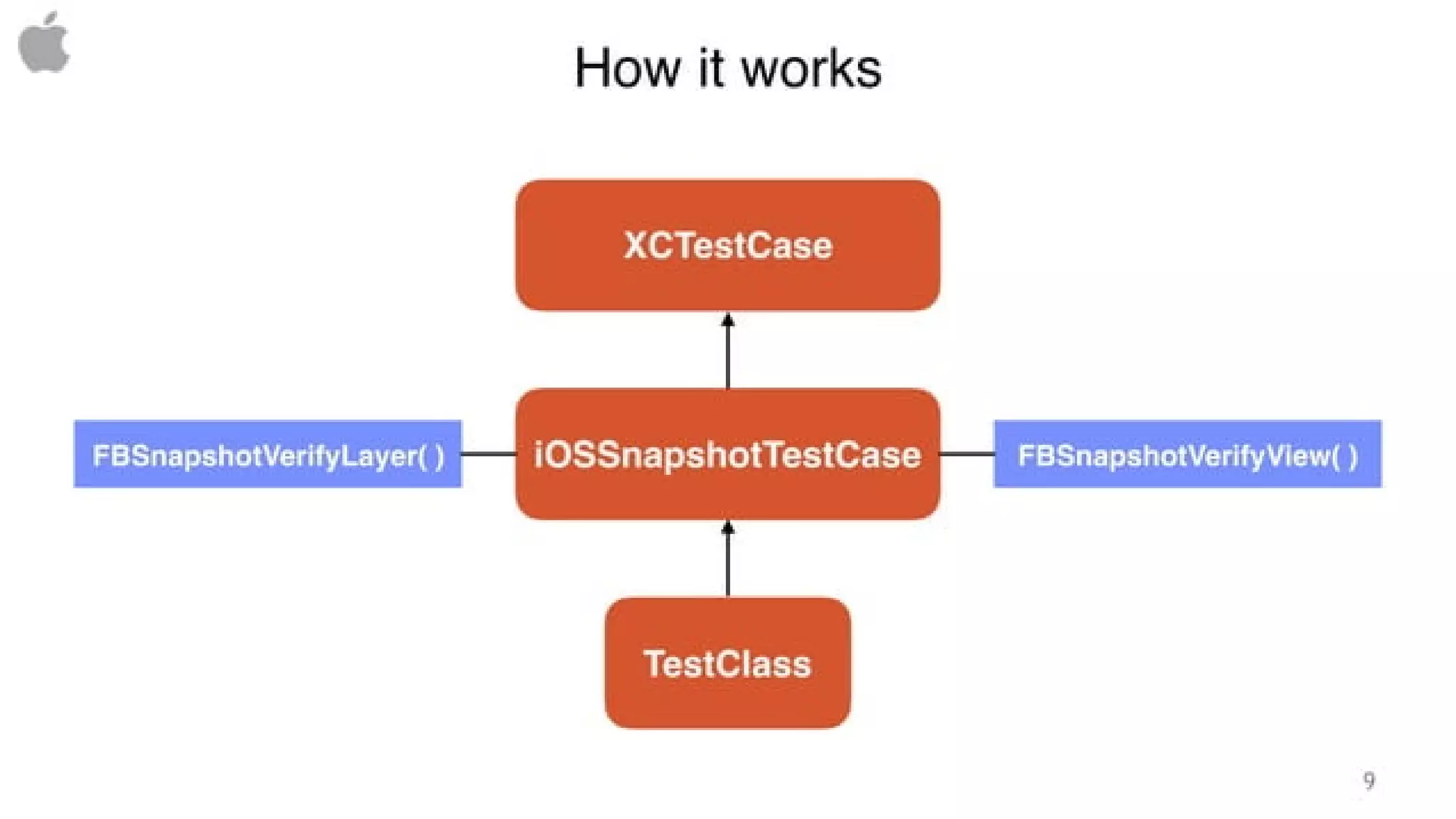 How it works

XCTestCase

FBSnapshotVerifyLayer( )

iOSSnapshotTestCase

FBSnapshotVerifyView( )

TestClass

9